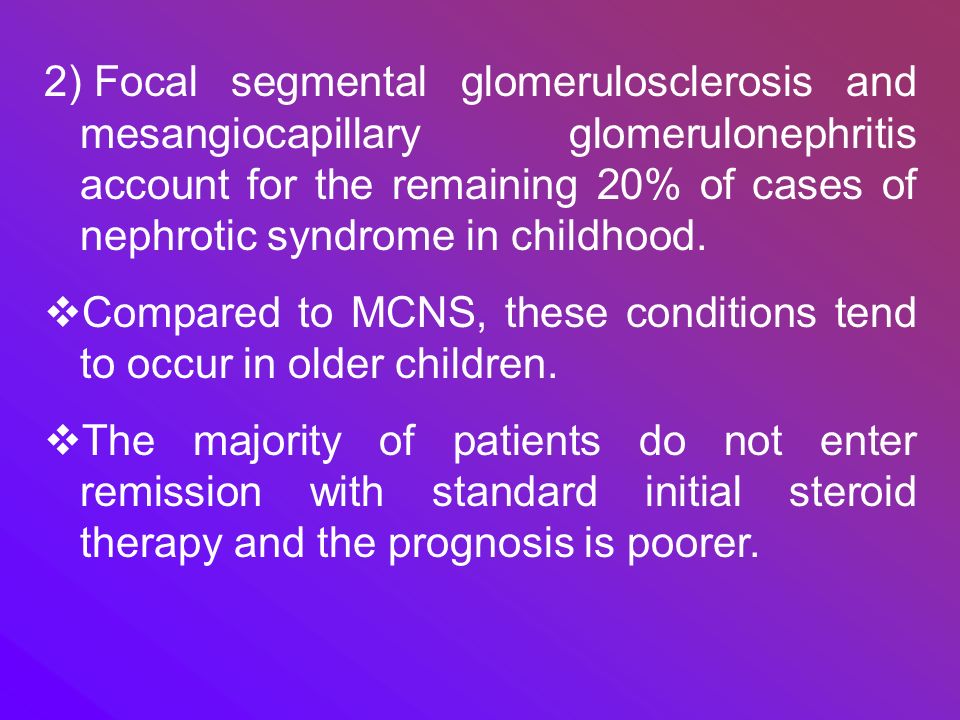 2) Focal segmental glomerulosclerosis and mesangiocapillary glomerulonephritis account for the remaining 20% of cases of nephrotic syndrome in childhood.

❖Compared to MCNS, these conditions tend to occur in older children.

❖The majority of patients do not enter remission with standard initial steroid therapy and the prognosis is poorer.